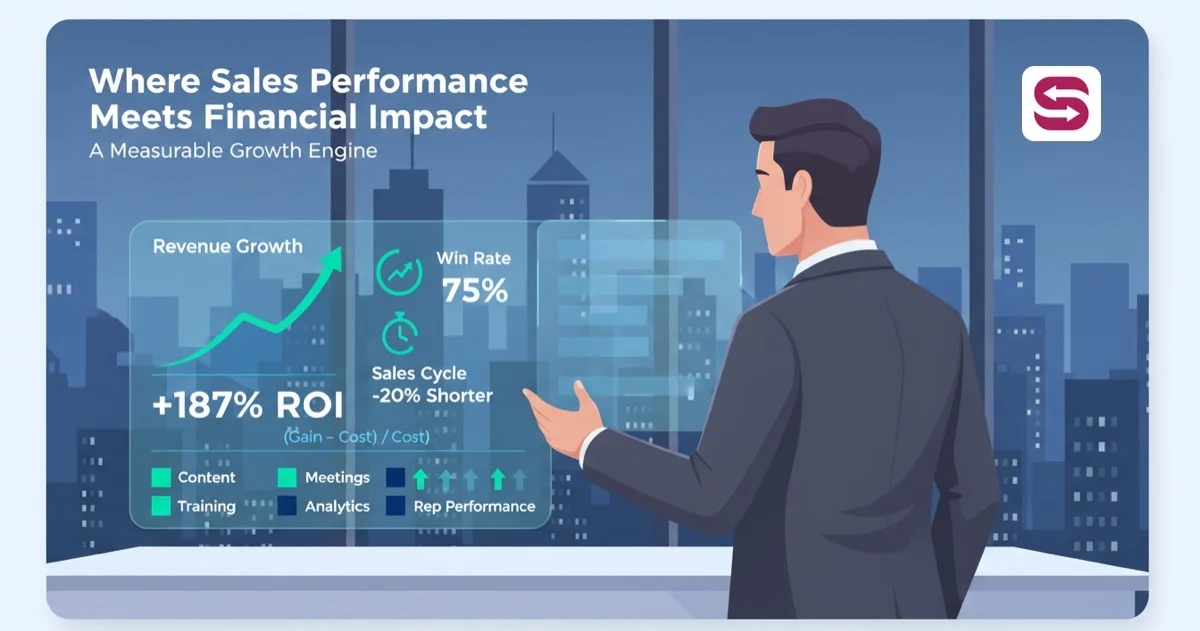 Where Sales Performance Meets Financial Impact
A Measurable Growth Engine

Revenue Growth

Win Rate
75%

Sales Cycle
-20% Shorter

+187% ROI
(Gain – Cost) / Cost)

Content
Meetings
Training
Analytics
Rep Performance